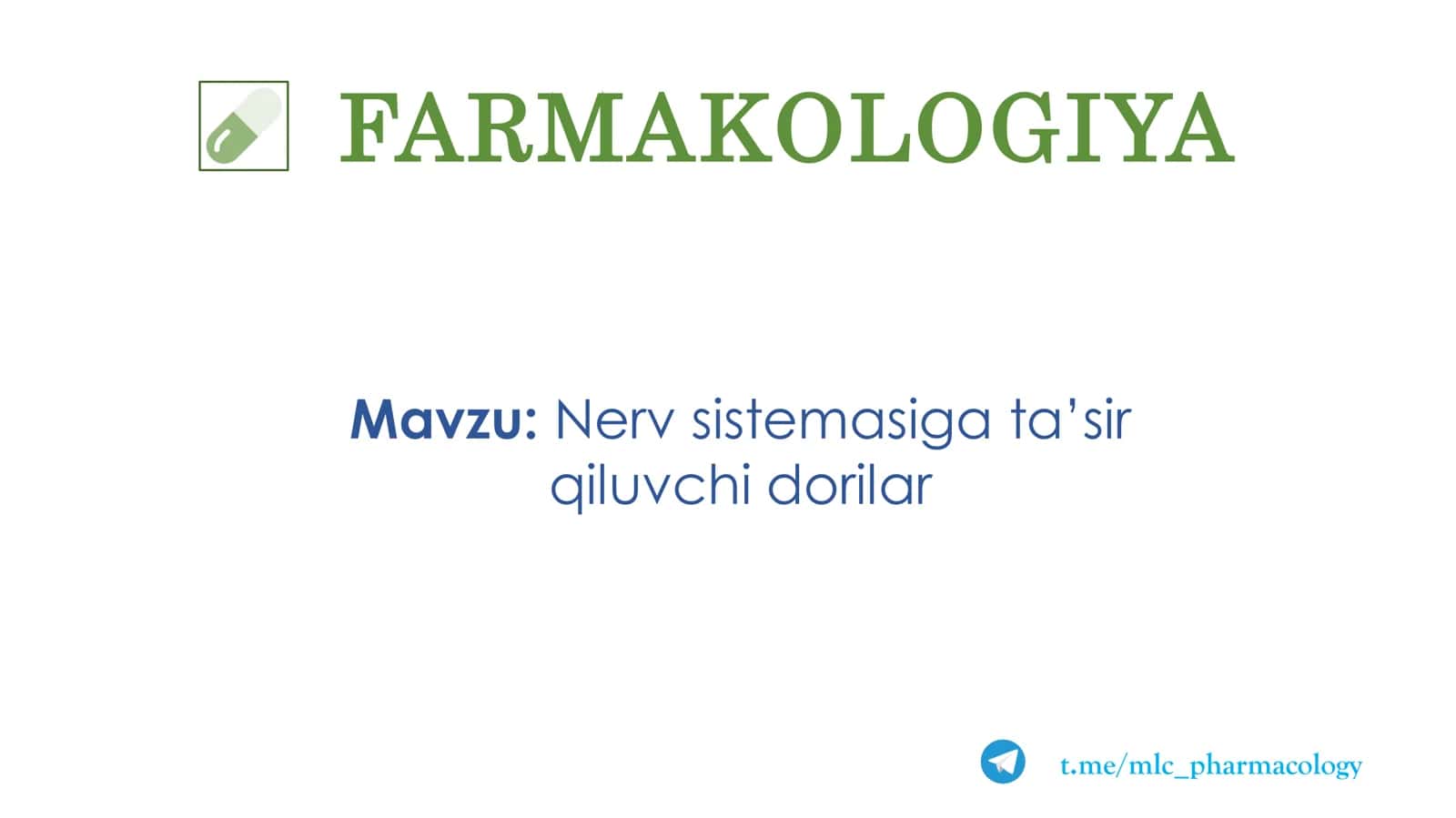 FARMAKOLOGIYA

Mavzu: Nerv sistemasiga ta’sir qiluvchi dorilar

t.me/mlc_pharmacology